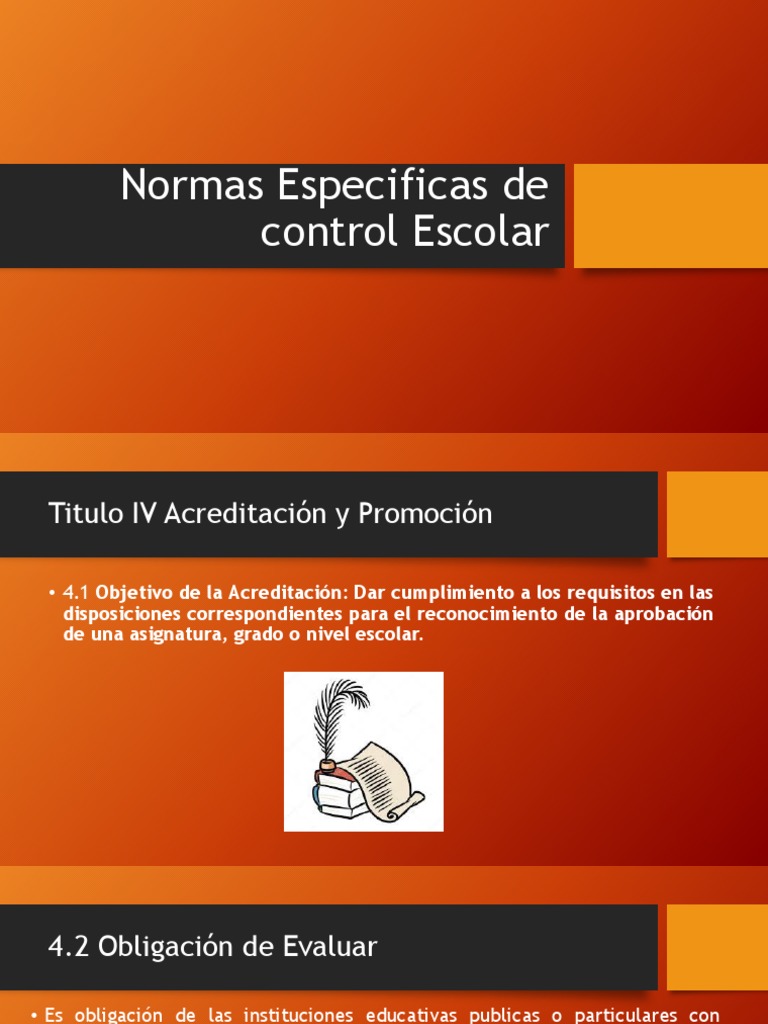 Normas Especificas de control Escolar

Titulo IV Acreditación y Promoción

• 4.1 Objetivo de la Acreditación: Dar cumplimiento a los requisitos en las disposiciones correspondientes para el reconocimiento de la aprobación de una asignatura, grado o nivel escolar.

4.2 Obligación de Evaluar

• Es obligación de las instituciones educativas publicas o particulares con